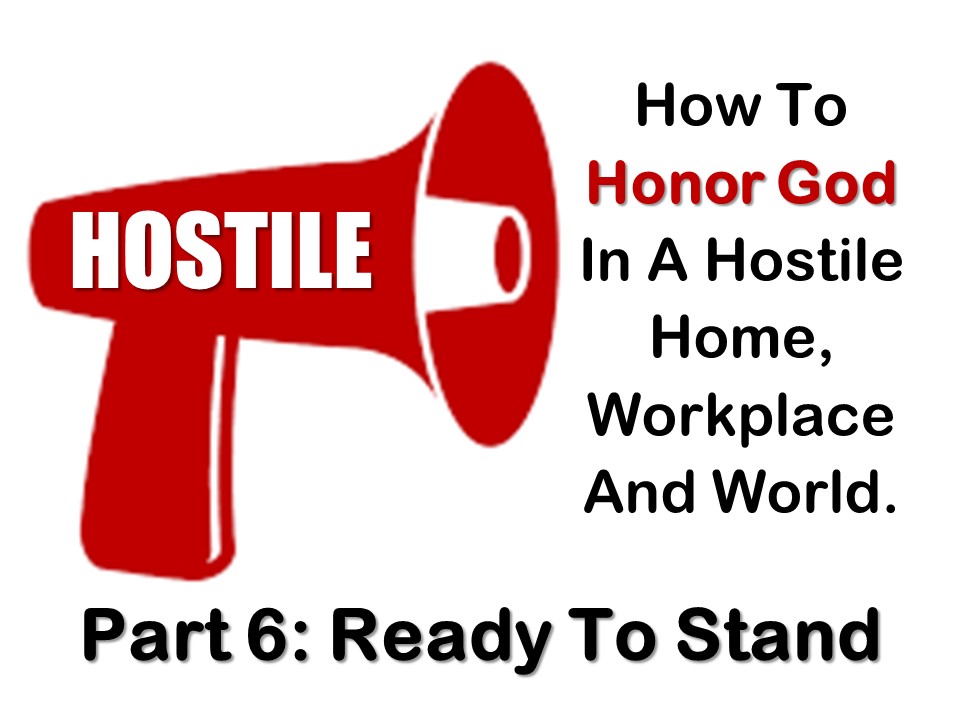 HOSTILE

How To Honor God In A Hostile Home, Workplace And World.

Part 6: Ready To Stand